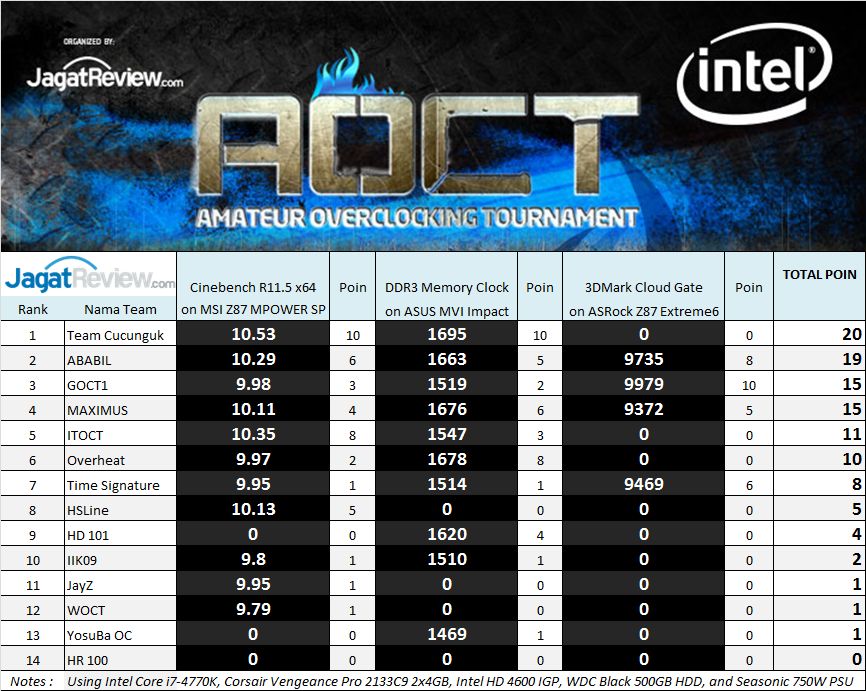 ORGANIZED BY:
JagatReview.com

intel

AOCT
AMATEUR OVERCLOCKING TOURNAMENT

| JagatReview.com Rank | Nama Team | Cinebench R11.5 x64 on MSI Z87 MPOWER SP | Poin | DDR3 Memory Clock on ASUS MVI Impact | Poin | 3DMark Cloud Gate on ASRock Z87 Extreme6 | Poin | TOTAL POIN |
|---|---|---|---|---|---|---|---|---|
| 1 | Team Cucunguk | 10.53 | 10 | 1695 | 10 | 0 | 0 | 20 |
| 2 | ABABIL | 10.29 | 6 | 1663 | 5 | 9735 | 8 | 19 |
| 3 | GOCT1 | 9.98 | 3 | 1519 | 2 | 9979 | 10 | 15 |
| 4 | MAXIMUS | 10.11 | 4 | 1676 | 6 | 9372 | 5 | 15 |
| 5 | ITOCT | 10.35 | 8 | 1547 | 3 | 0 | 0 | 11 |
| 6 | Overheat | 9.97 | 2 | 1678 | 8 | 0 | 0 | 10 |
| 7 | Time Signature | 9.95 | 1 | 1514 | 1 | 9469 | 6 | 8 |
| 8 | HSLine | 10.13 | 5 | 0 | 0 | 0 | 0 | 5 |
| 9 | HD 101 | 0 | 0 | 1620 | 4 | 0 | 0 | 4 |
| 10 | IIK09 | 9.8 | 1 | 1510 | 1 | 0 | 0 | 2 |
| 11 | JayZ | 9.95 | 1 | 0 | 0 | 0 | 0 | 1 |
| 12 | WOCT | 9.79 | 1 | 0 | 0 | 0 | 0 | 1 |
| 13 | YosuBa OC | 0 | 0 | 1469 | 1 | 0 | 0 | 1 |
| 14 | HR 100 | 0 | 0 | 0 | 0 | 0 | 0 | 0 |

Notes : Using Intel Core i7-4770K, Corsair Vengeance Pro 2133C9 2x4GB, Intel HD 4600 IGP, WDC Black 500GB HDD, and Seasonic 750W PSU